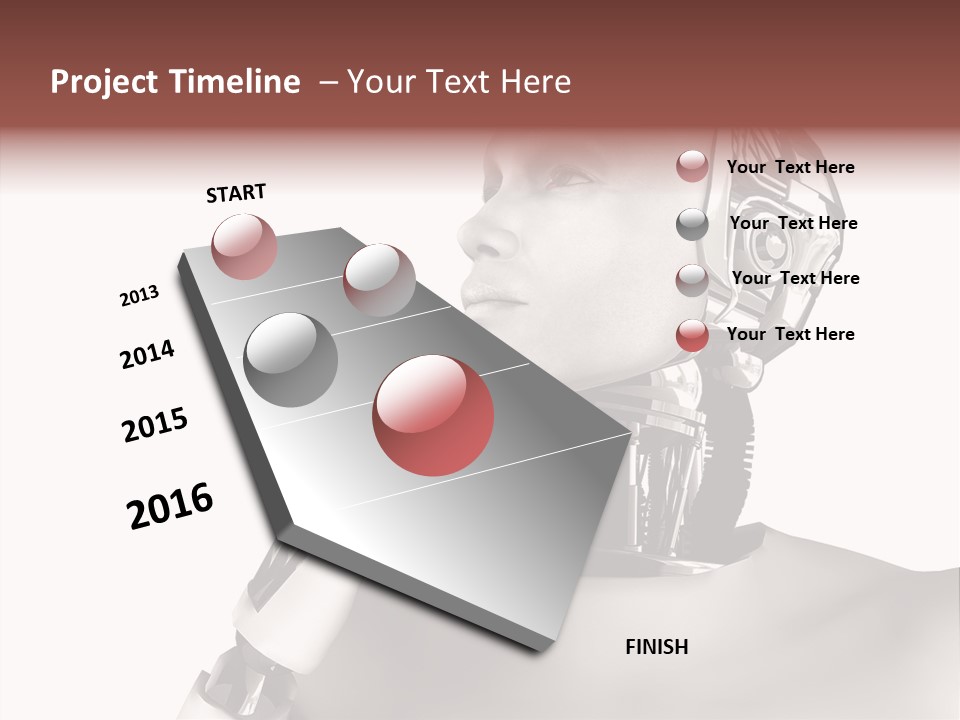 Project Timeline – Your Text Here

START

2013

2014

2015

2016

Your Text Here

Your Text Here

Your Text Here

Your Text Here

FINISH